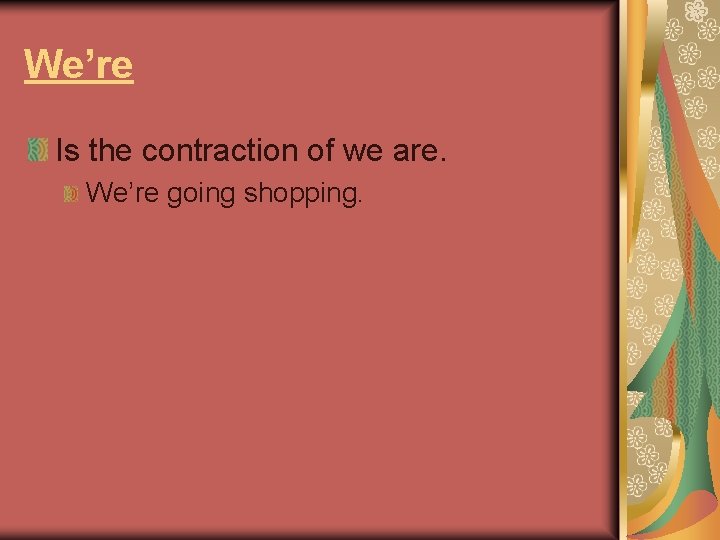 We’re

Is the contraction of we are.

We’re going shopping.